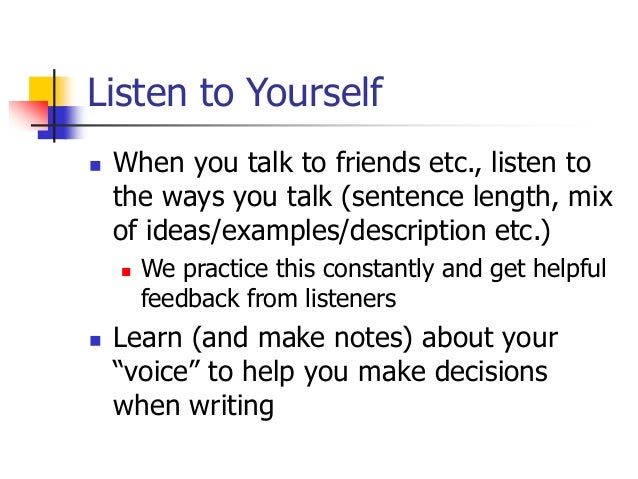 Listen to Yourself

- When you talk to friends etc., listen to the ways you talk (sentence length, mix of ideas/examples/description etc.)
  - We practice this constantly and get helpful feedback from listeners
- Learn (and make notes) about your “voice” to help you make decisions when writing